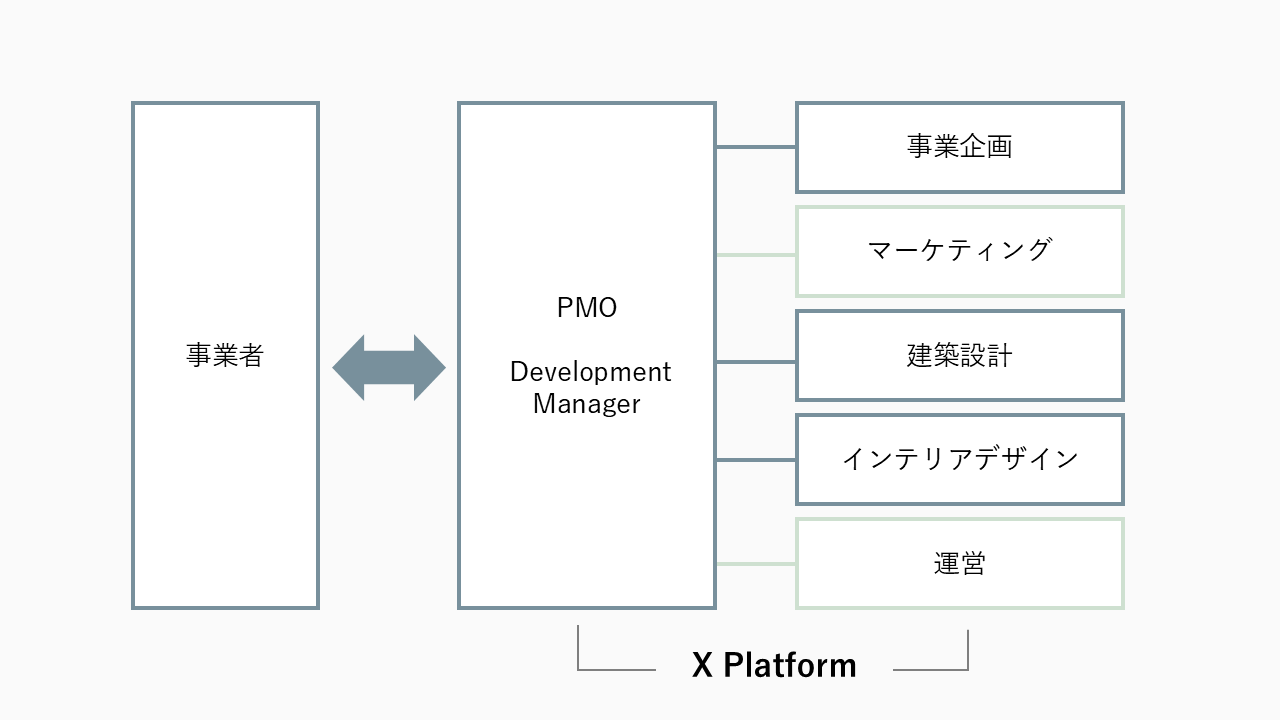 事業者

PMO

Development Manager

事業企画

マーケティング

建築設計

インテリアデザイン

運営

X Platform